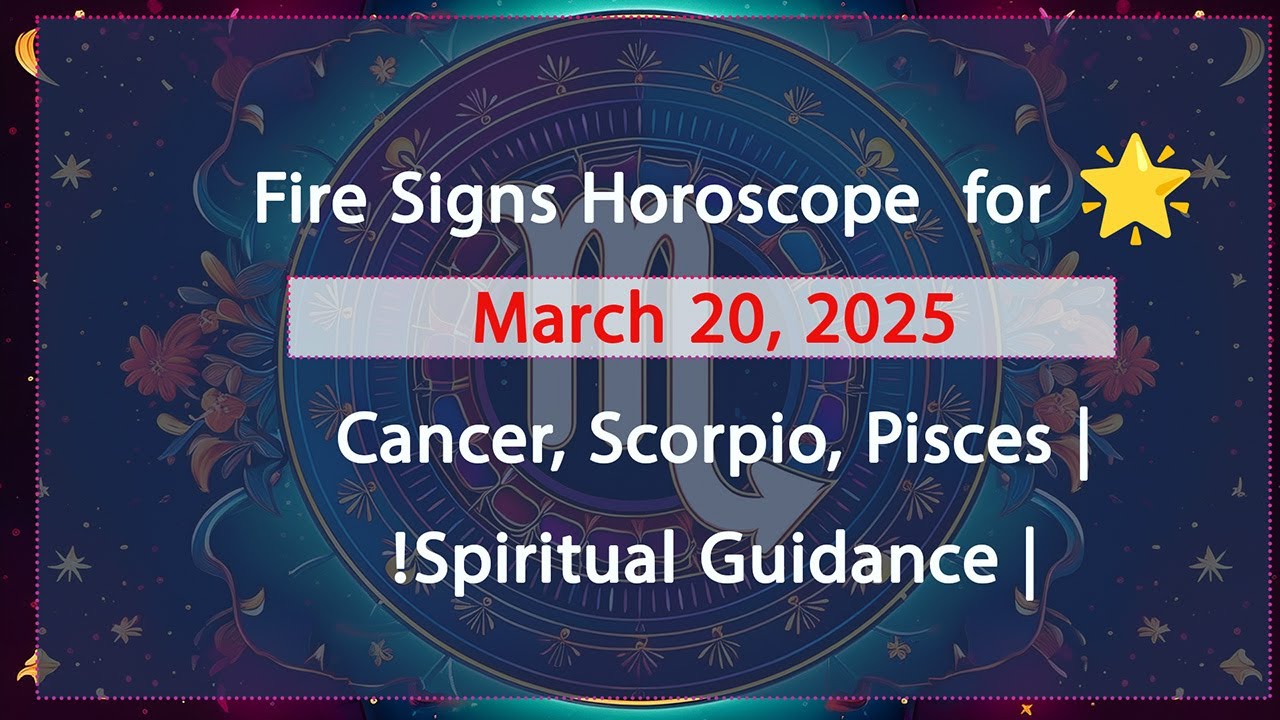 Fire Signs Horoscope for 🌟

March 20, 2025

Cancer, Scorpio, Pisces |

!Spiritual Guidance |